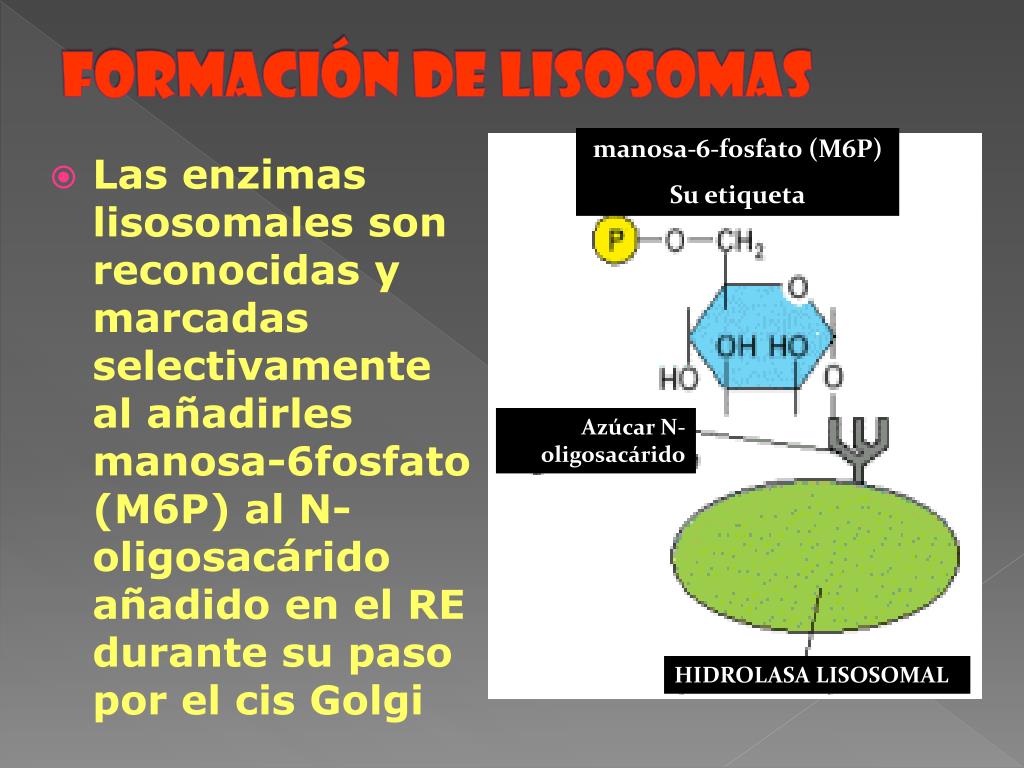 FORMACIÓN DE LISOSOMAS

Las enzimas lisosomales son reconocidas y marcadas selectivamente al añadirles manosa-6fosfato (M6P) al N-oligosacárido añadido en el RE durante su paso por el cis Golgi

manosa-6-fosfato (M6P)

Su etiqueta

P

O

$CH_2$

O

OH HO

HO

O

Azúcar N-oligosacárido

HIDROLASA LISOSOMAL